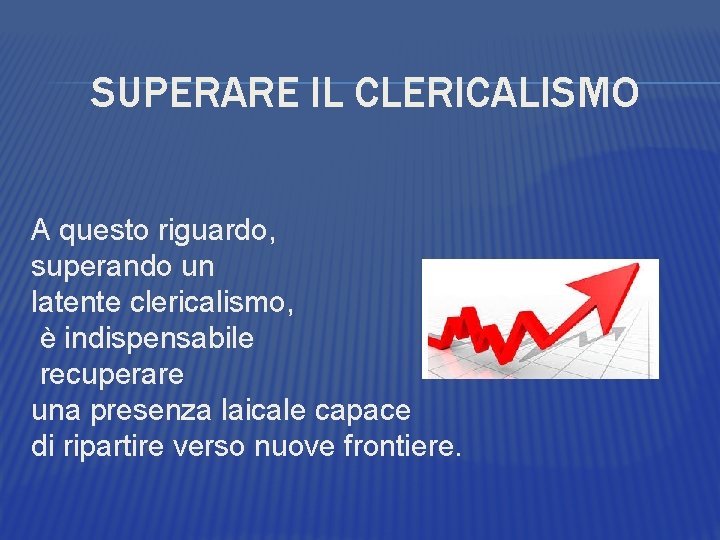 SUPERARE IL CLERICALISMO

A questo riguardo, superando un latente clericalismo, è indispensabile recuperare una presenza laicale capace di ripartire verso nuove frontiere.